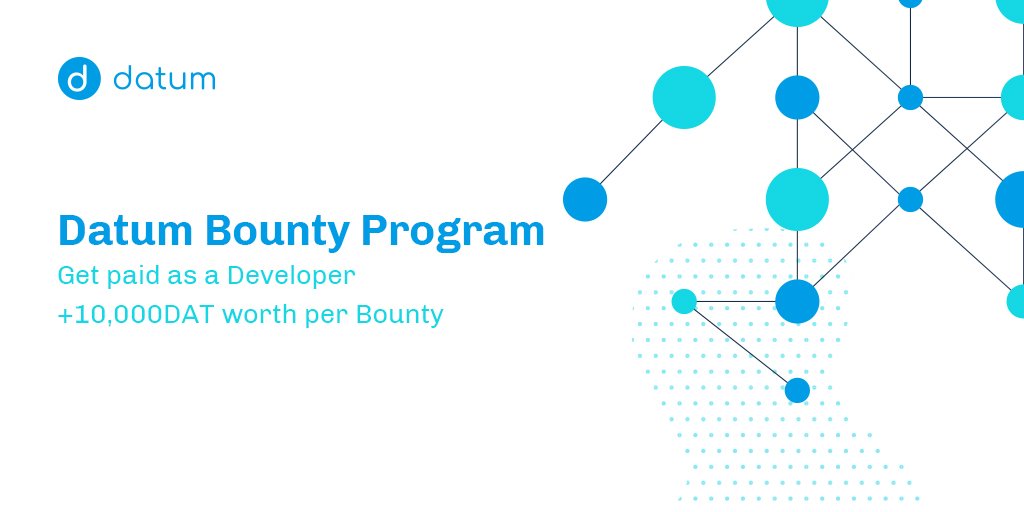 datum

Datum Bounty Program

Get paid as a Developer

+10,000DAT worth per Bounty